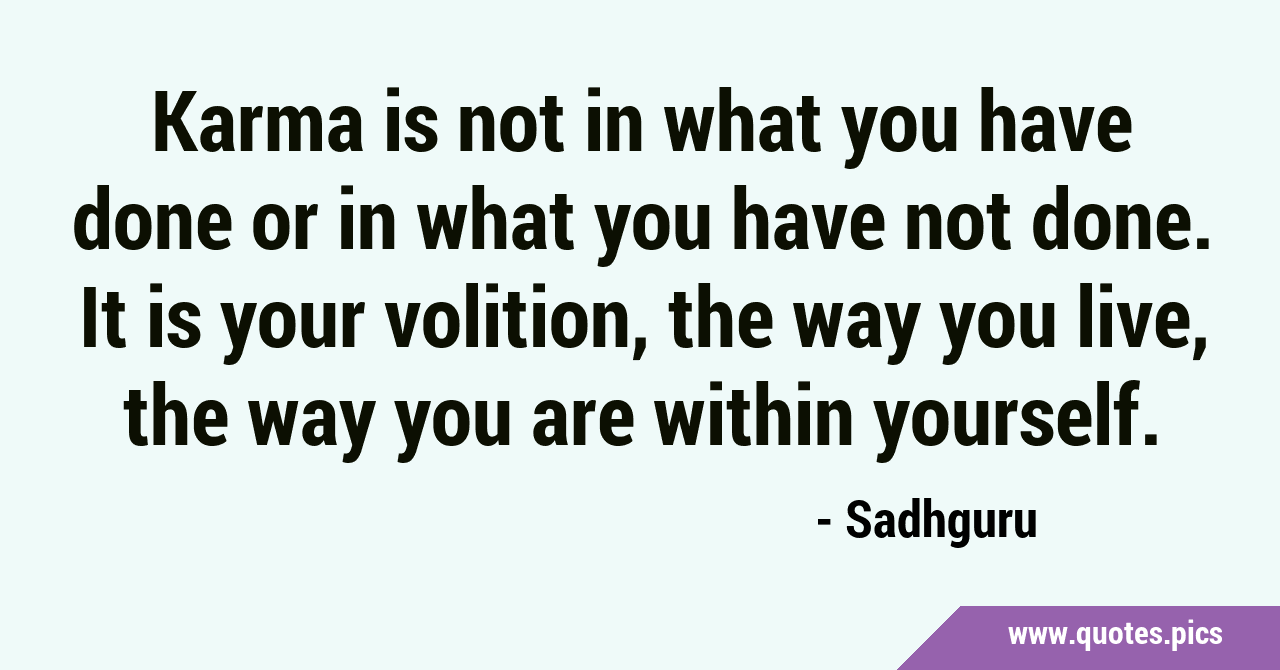 Karma is not in what you have done or in what you have not done. It is your volition, the way you live, the way you are within yourself.

- Sadhguru

www.quotes.pics